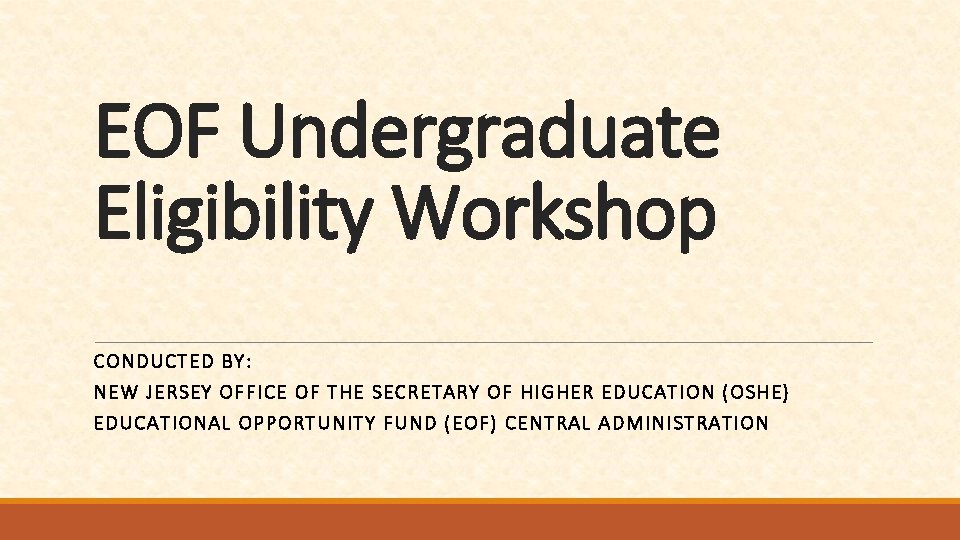 EOF Undergraduate Eligibility Workshop

CONDUCTED BY:
NEW JERSEY OFFICE OF THE SECRETARY OF HIGHER EDUCATION (OSHE)
EDUCATIONAL OPPORTUNITY FUND (EOF) CENTRAL ADMINISTRATION